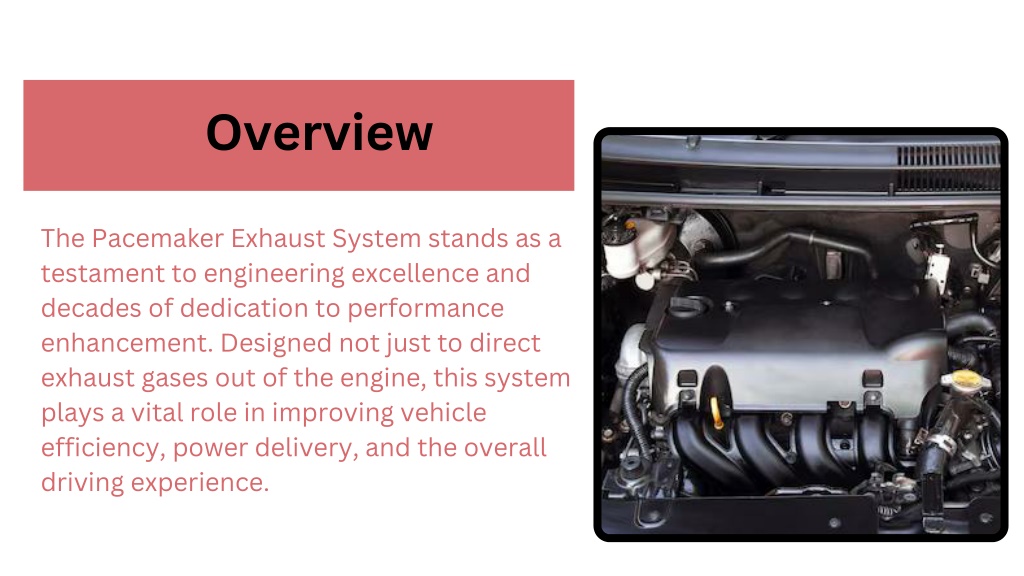 Overview

The Pacemaker Exhaust System stands as a testament to engineering excellence and decades of dedication to performance enhancement. Designed not just to direct exhaust gases out of the engine, this system plays a vital role in improving vehicle efficiency, power delivery, and the overall driving experience.